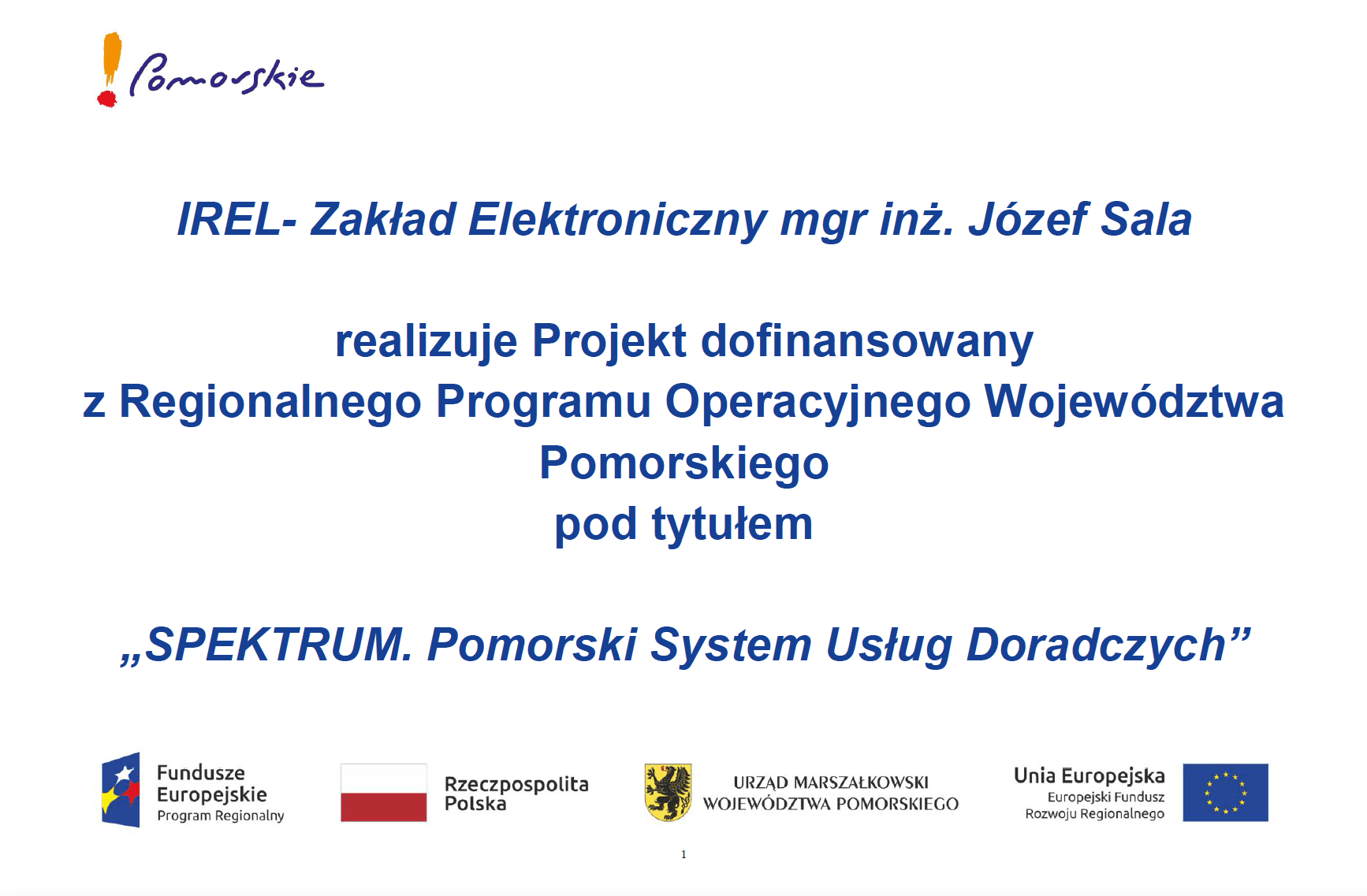 Pomorskie

IREL- Zakład Elektroniczny mgr inż. Józef Sala

realizuje Projekt dofinansowany z Regionalnego Programu Operacyjnego Województwa Pomorskiego pod tytułem

„SPEKTRUM. Pomorski System Usług Doradczych”

Fundusze Europejskie Program Regionalny

Rzeczpospolita Polska

URZĄD MARSZAŁKOWSKI WOJEWÓDZTWA POMORSKIEGO

Unia Europejska Europejski Fundusz Rozwoju Regionalnego

1